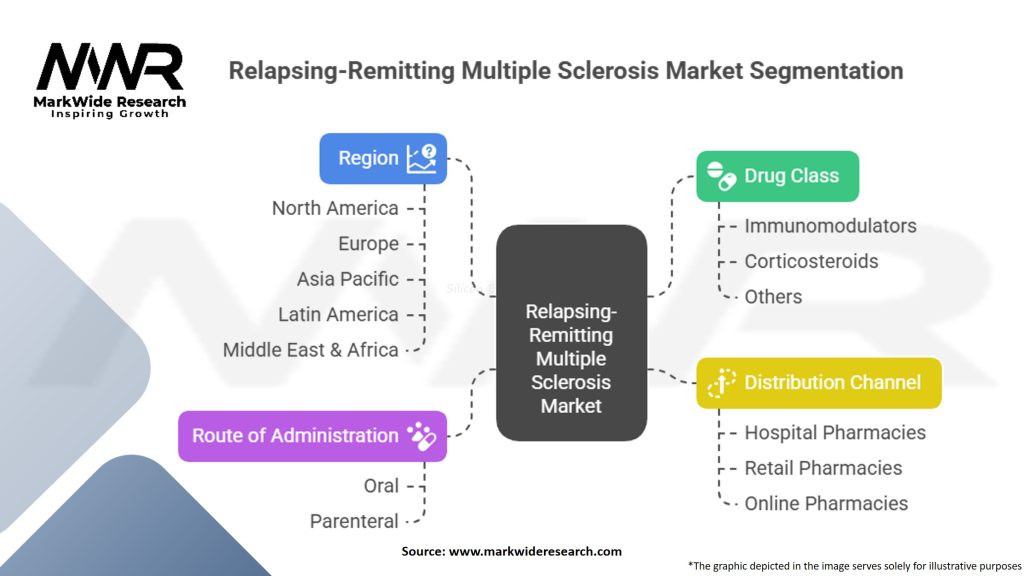 MWR
MarkWide Research
Inspiring Growth

Relapsing-Remitting Multiple Sclerosis Market Segmentation

Region

North America
Europe
Asia Pacific
Latin America
Middle East & Africa

Route of Administration

Oral
Parenteral

Relapsing-Remitting Multiple Sclerosis Market

Drug Class

Immunomodulators
Corticosteroids
Others

Distribution Channel

Hospital Pharmacies
Retail Pharmacies
Online Pharmacies

Source: www.markwideresearch.com

*The graphic depicted in the image serves solely for illustrative purposes